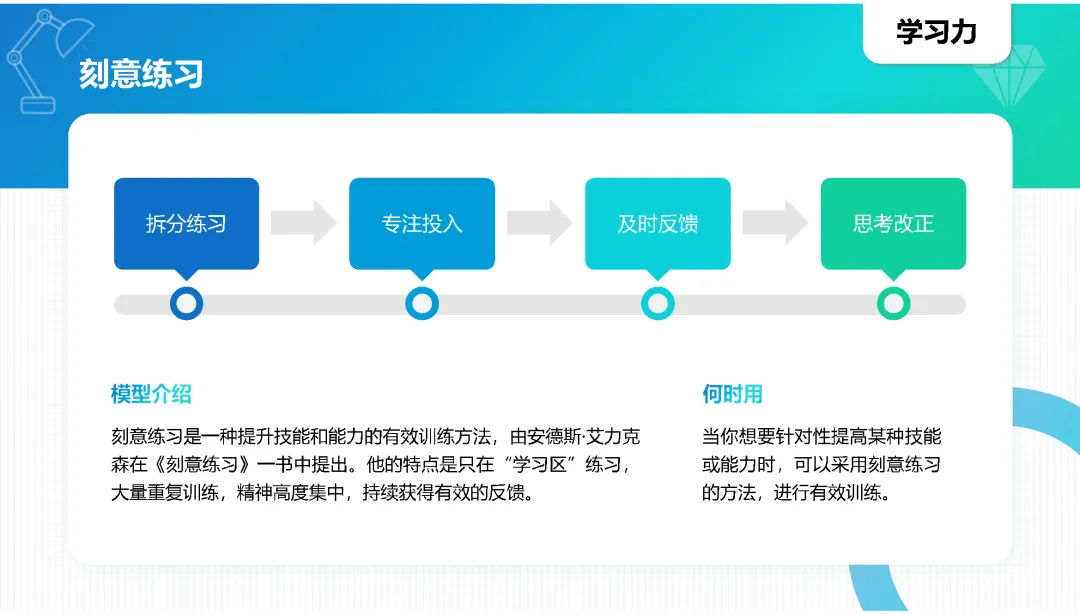 学习力

刻意练习

拆分练习

专注投入

及时反馈

思考改正

模型介绍

刻意练习是一种提升技能和能力的有效训练方法，由安德斯·艾力克森在《刻意练习》一书中提出。他的特点是只在“学习区”练习，大量重复训练，精神高度集中，持续获得有效的反馈。

何时用

当你想要针对性提高某种技能或能力时，可以采用刻意练习的方法，进行有效训练。